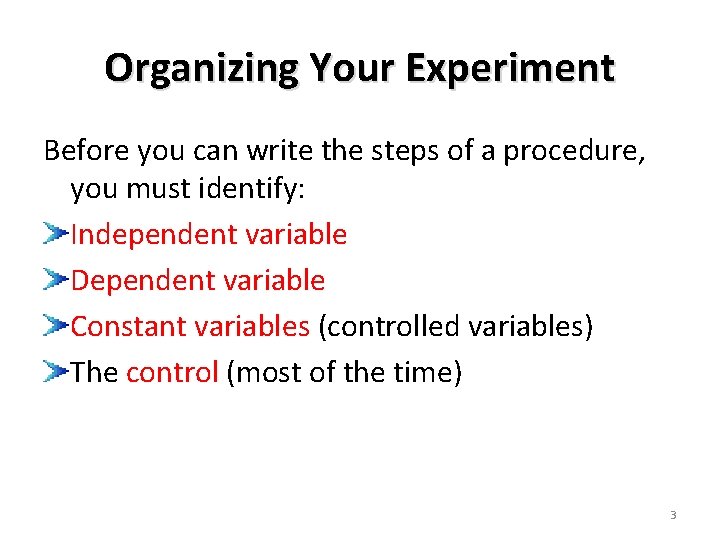 Organizing Your Experiment

Before you can write the steps of a procedure, you must identify:

Independent variable

Dependent variable

Constant variables (controlled variables)

The control (most of the time)

3